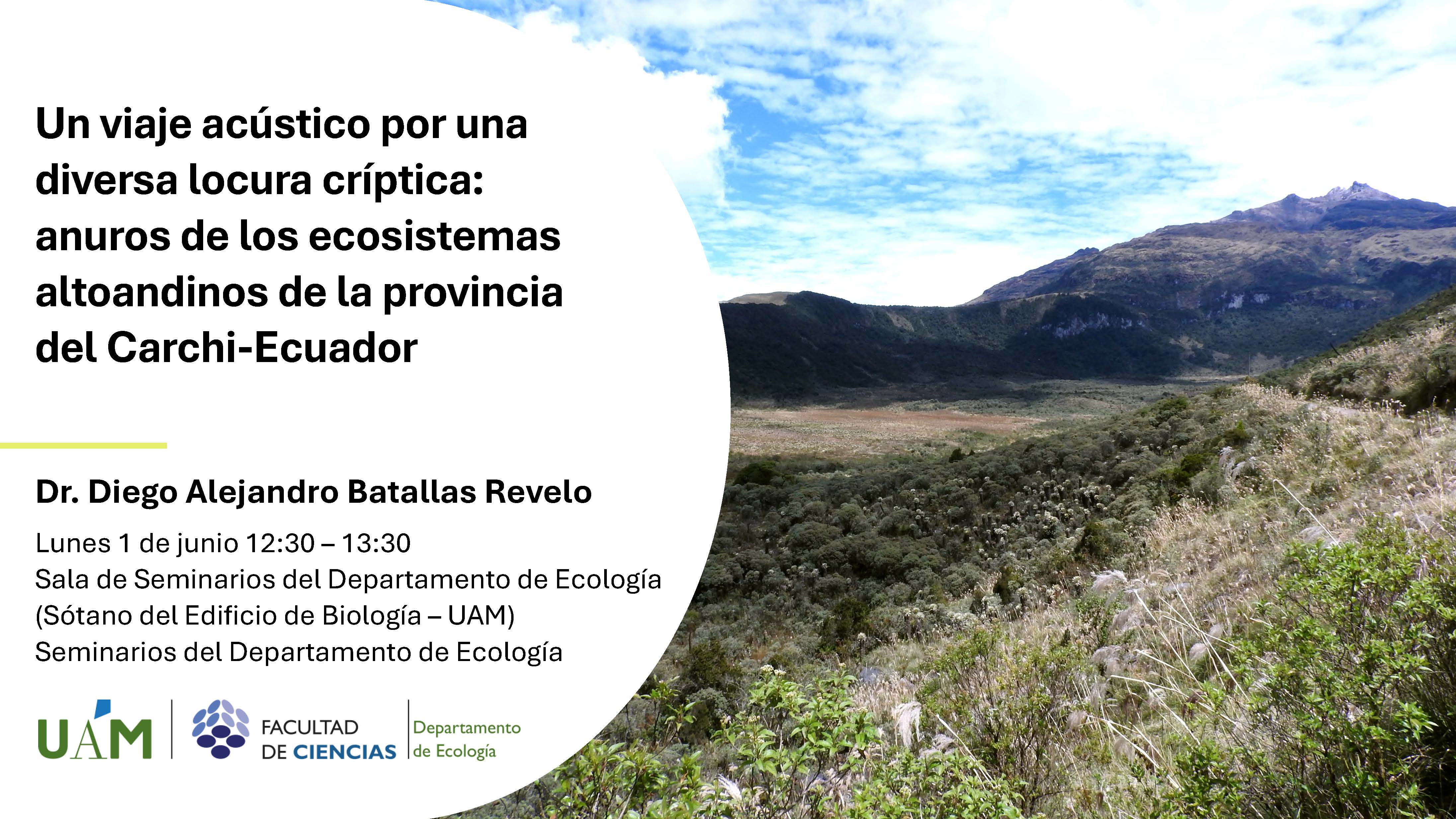 Un viaje acústico por una diversa locura críptica: anuros de los ecosistemas altoandinos de la provincia del Carchi-Ecuador

Dr. Diego Alejandro Batallas Revelo

Lunes 1 de junio 12:30 – 13:30
Sala de Seminarios del Departamento de Ecología
(Sótano del Edificio de Biología – UAM)
Seminarios del Departamento de Ecología

UAM

FACULTAD DE CIENCIAS

Departamento de Ecología